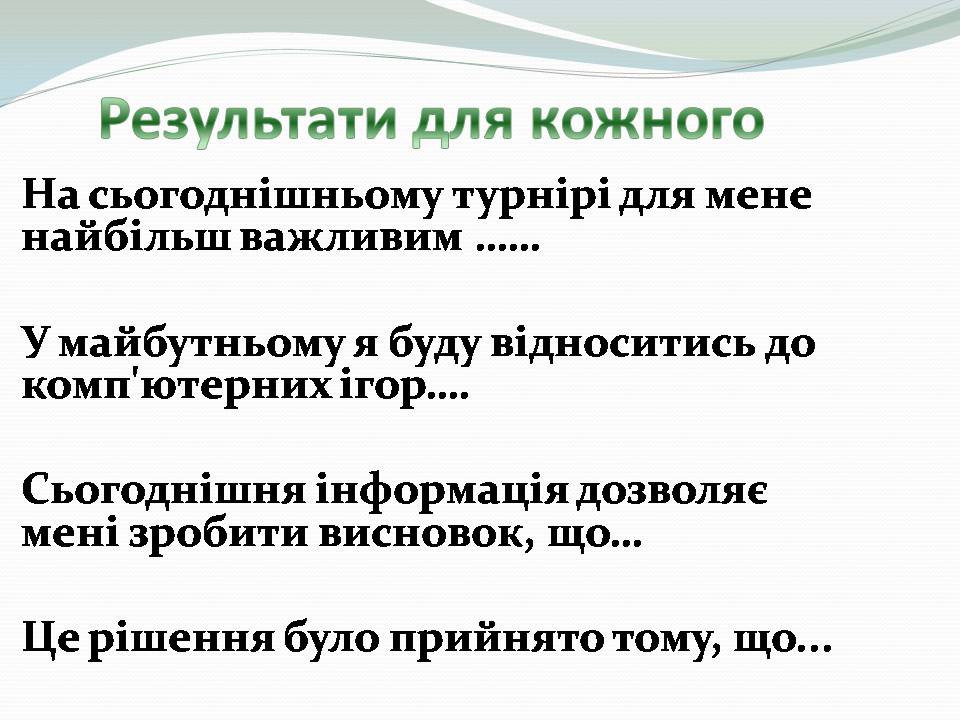 Результати для кожного

На сьогоднішньому турнірі для мене найбільш важливим ……

У майбутньому я буду відноситись до комп'ютерних ігор….

Сьогоднішня інформація дозволяє мені зробити висновок, що…

Це рішення було прийнято тому, що…